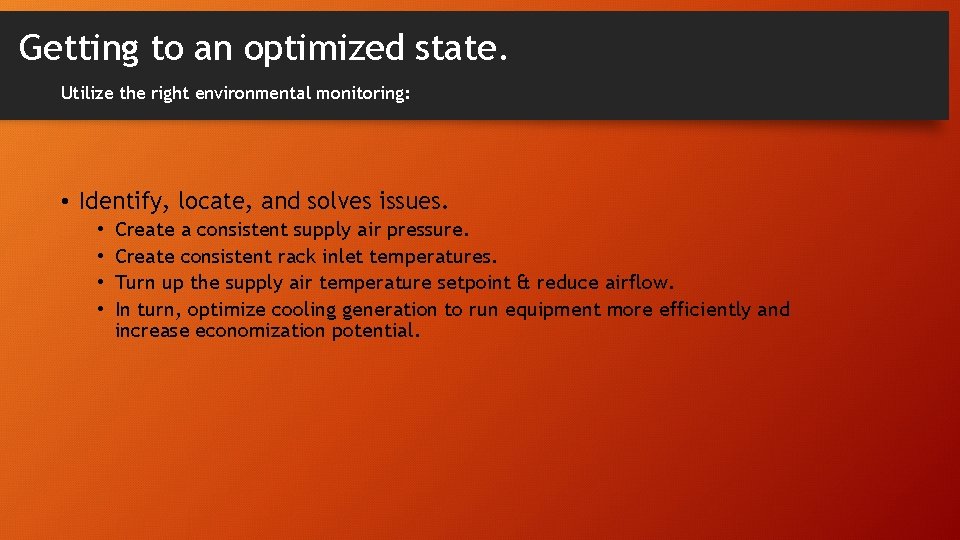 Getting to an optimized state.

Utilize the right environmental monitoring:

• Identify, locate, and solves issues.
  • Create a consistent supply air pressure.
  • Create consistent rack inlet temperatures.
  • Turn up the supply air temperature setpoint & reduce airflow.
  • In turn, optimize cooling generation to run equipment more efficiently and increase economization potential.